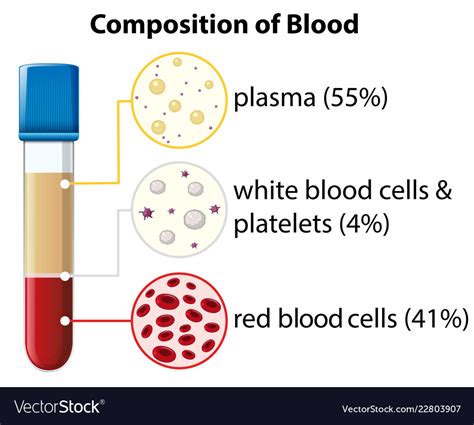 Composition of Blood

plasma (55%)

white blood cells & platelets (4%)

red blood cells (41%)

VectorStock®

VectorStock.com/22803907